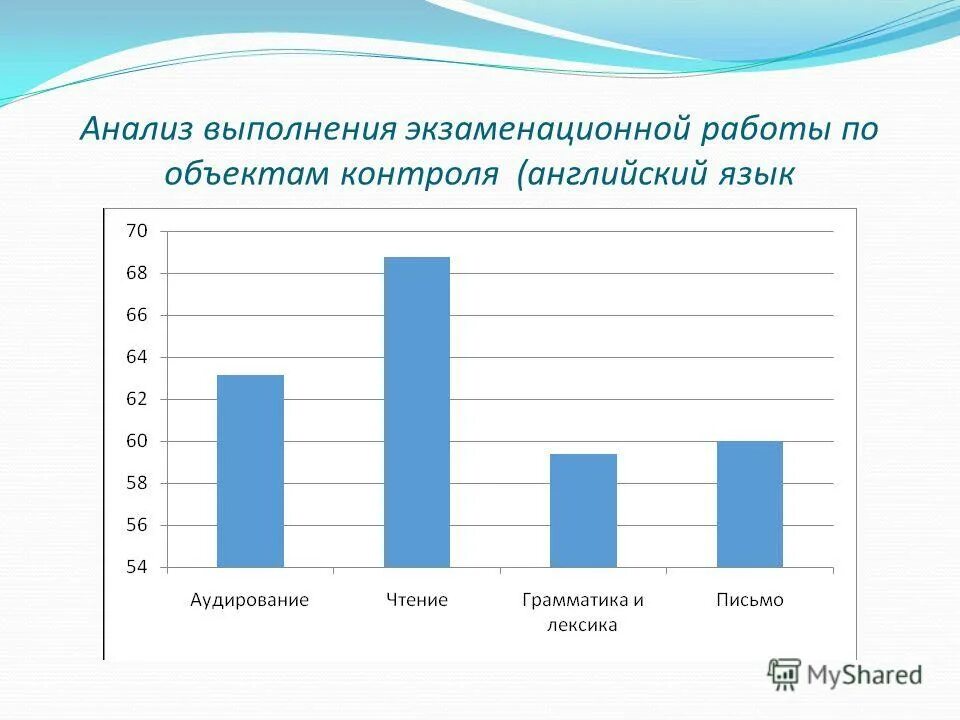 Анализ выполнения экзаменационной работы по объектам контроля (английский язык

70
68
66
64
62
60
58
56
54

Аудирование
Чтение
Грамматика и лексика
Письмо

MyShared